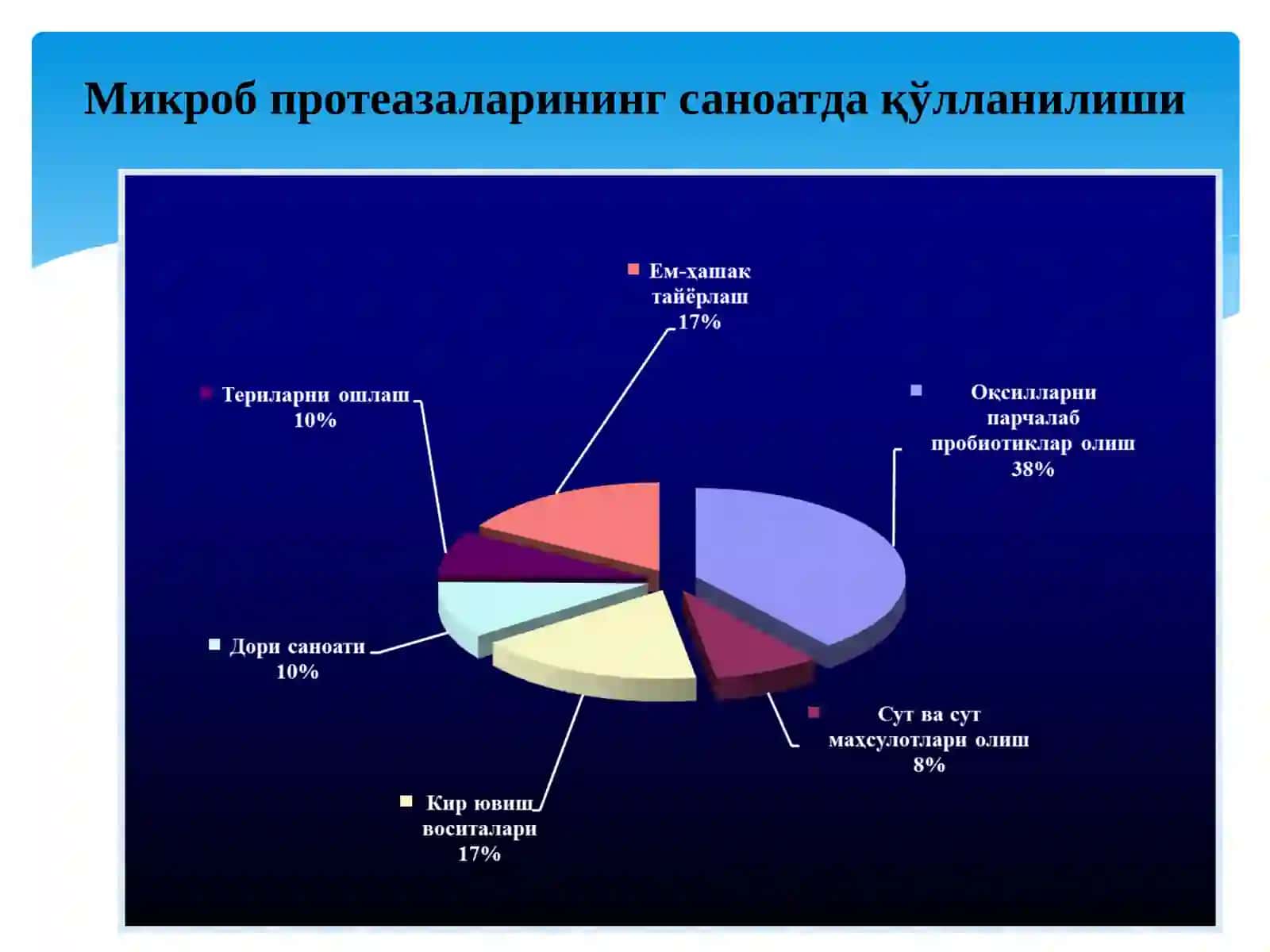 Микроб протеазаларининг саноатда қўлланилиши

Ем-ҳашак тайёрлаш 17%

Териларни ошлаш 10%

Оқсилларни парчалаб пробиотиклар олиш 38%

Дори саноати 10%

Сут ва сут маҳсулотлари олиш 8%

Кир ювиш воситалари 17%